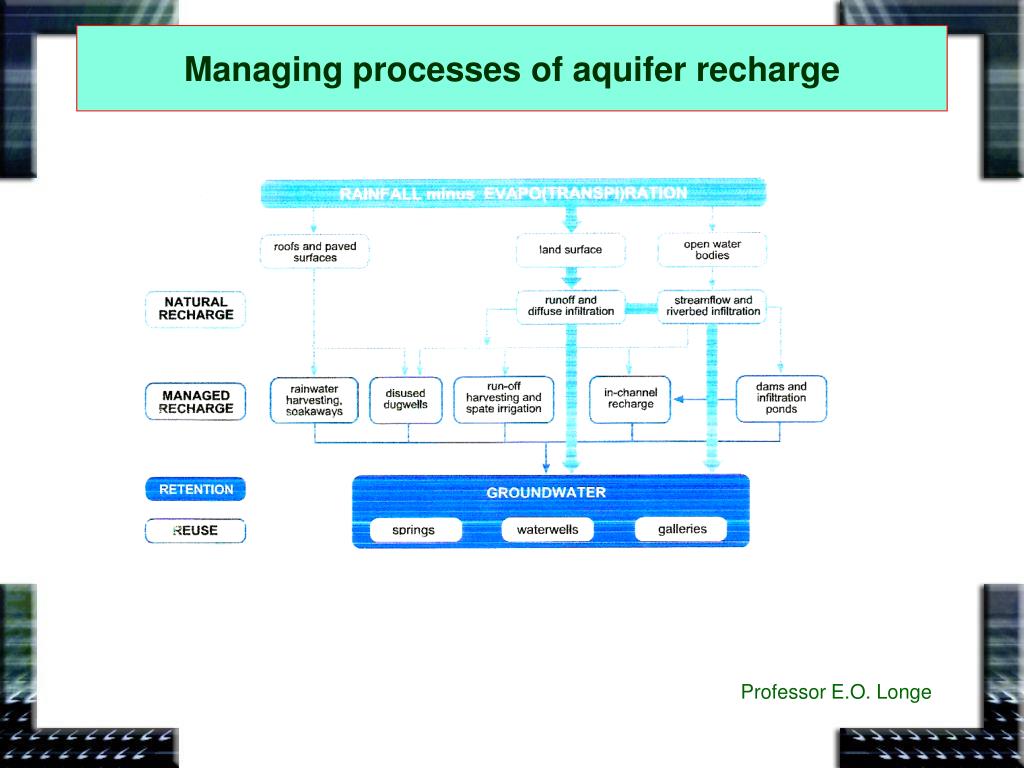 Managing processes of aquifer recharge

RAINFALL minus EVAPO(TRANSPI)RATION

roofs and paved surfaces

land surface

open water bodies

NATURAL RECHARGE

runoff and diffuse infiltration

streamflow and riverbed infiltration

MANAGED RECHARGE

rainwater harvesting, soakaways

disused dugwells

run-off harvesting and spate irrigation

in-channel recharge

dams and infiltration ponds

RETENTION

GROUNDWATER

REUSE

springs

waterwells

galleries

Professor E.O. Longe